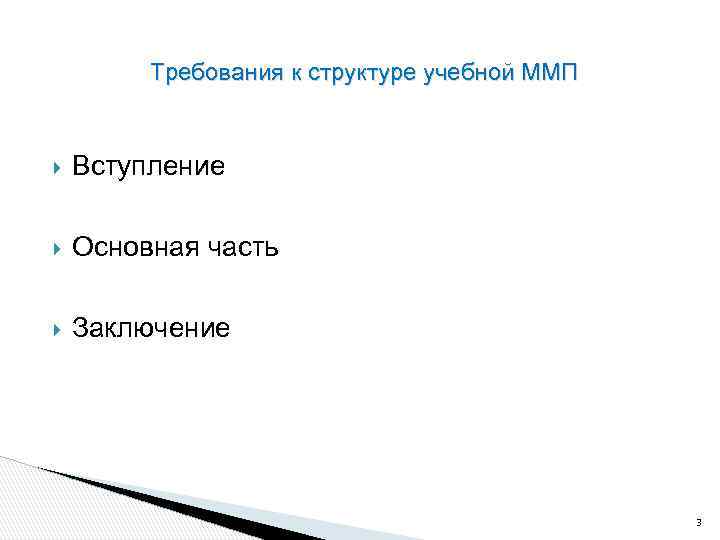 Требования к структуре учебной ММП

Вступление

Основная часть

Заключение

3